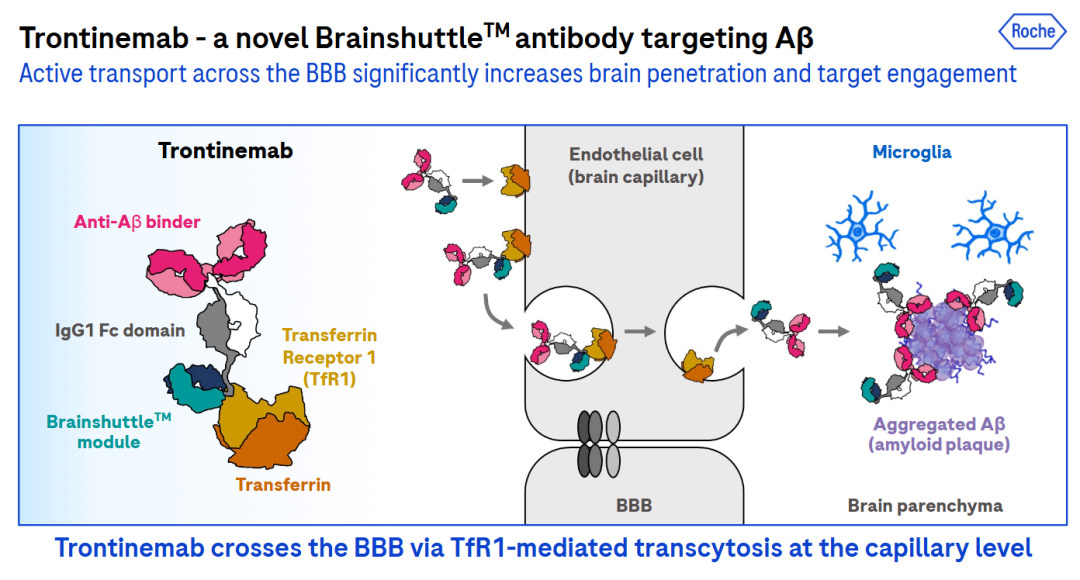 Trontinemab - a novel Brainshuttle$^{TM}$ antibody targeting Aβ

Roche

Active transport across the BBB significantly increases brain penetration and target engagement

Trontinemab

Anti-Aβ binder

IgG1 Fc domain

Transferrin Receptor 1 (TfR1)

Brainshuttle$^{TM}$ module

Transferrin

Endothelial cell (brain capillary)

BBB

Microglia

Aggregated Aβ (amyloid plaque)

Brain parenchyma

Trontinemab crosses the BBB via TfR1-mediated transcytosis at the capillary level